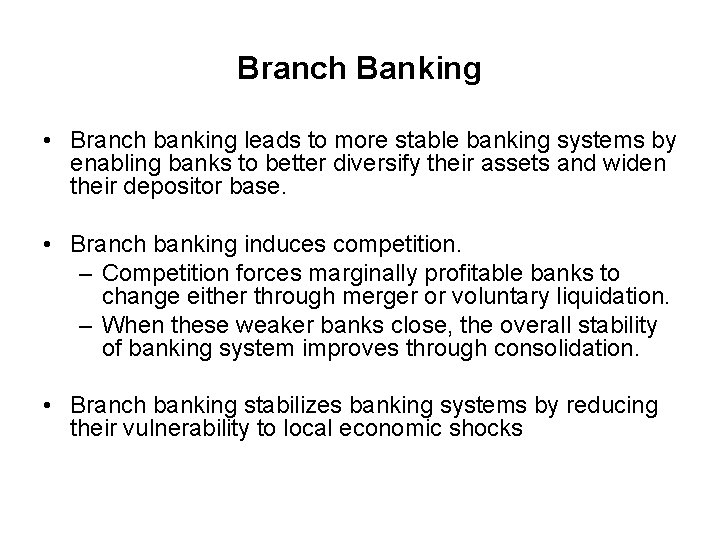 Branch Banking

• Branch banking leads to more stable banking systems by enabling banks to better diversify their assets and widen their depositor base.

• Branch banking induces competition.
– Competition forces marginally profitable banks to change either through merger or voluntary liquidation.
– When these weaker banks close, the overall stability of banking system improves through consolidation.

• Branch banking stabilizes banking systems by reducing their vulnerability to local economic shocks